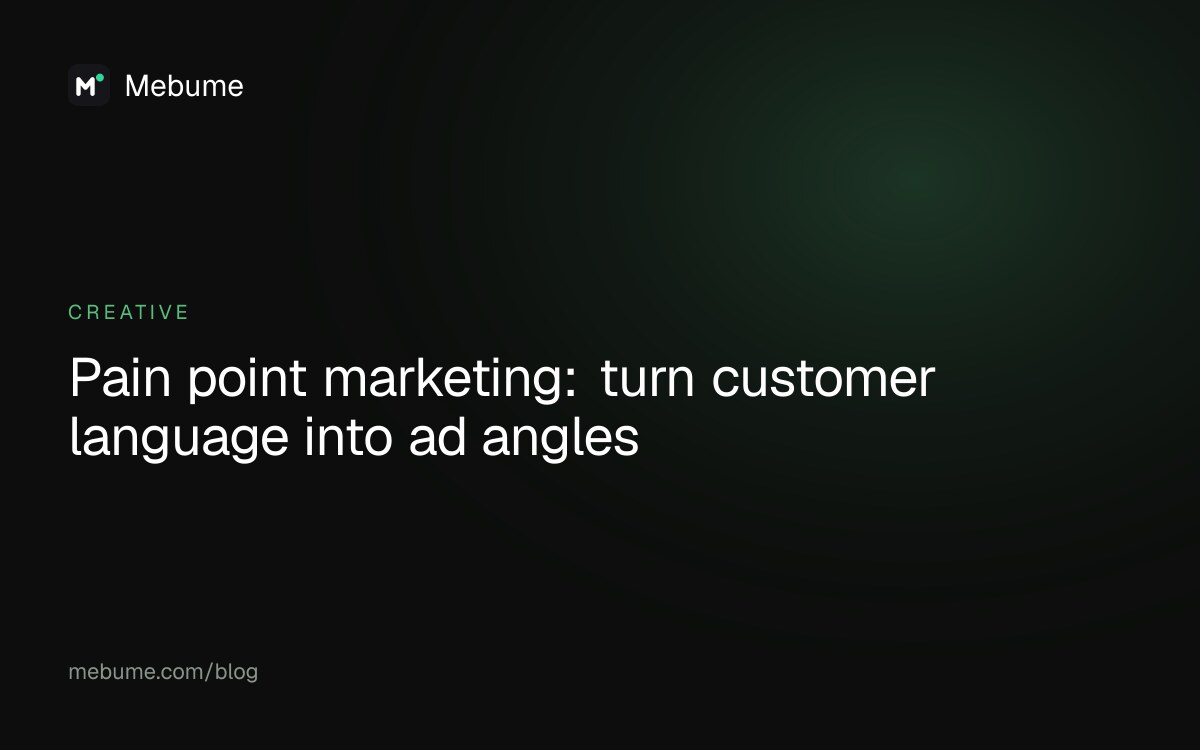 M Mebume

CREATIVE

Pain point marketing: turn customer language into ad angles

mebume.com/blog